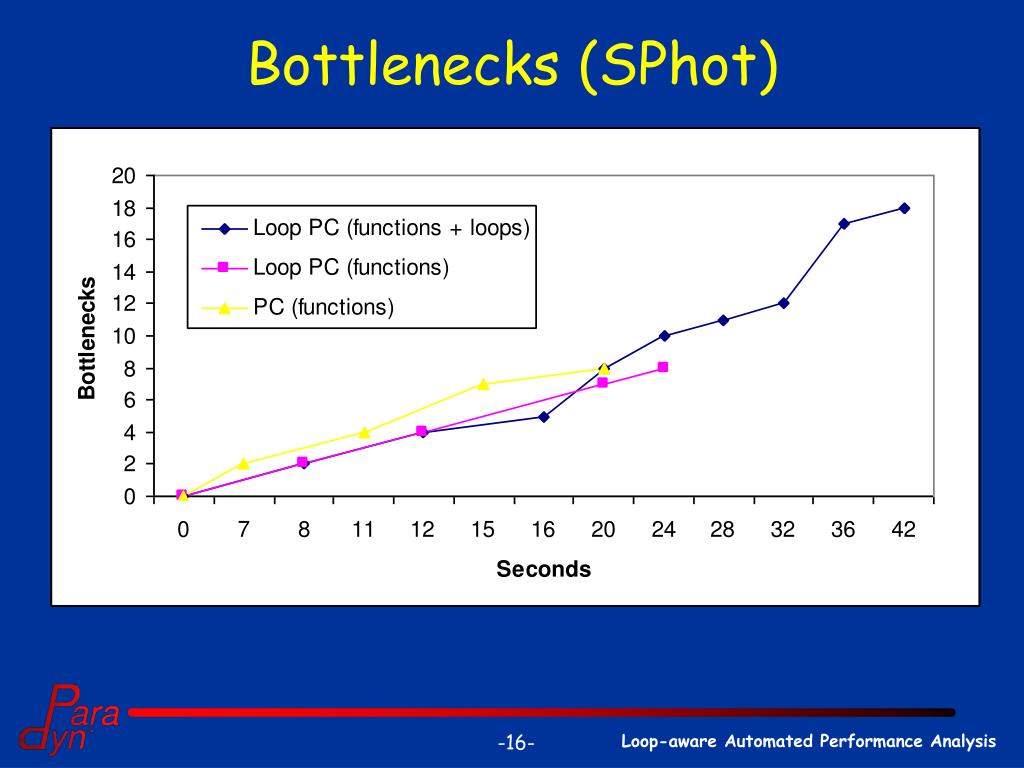 Bottlenecks (SPhot)

20
18
16
14
12
10
8
6
4
2
0

Bottlenecks

Loop PC (functions + loops)
Loop PC (functions)
PC (functions)

0 7 8 11 12 15 16 20 24 28 32 36 42

Seconds

Para
dyn

-16-

Loop-aware Automated Performance Analysis